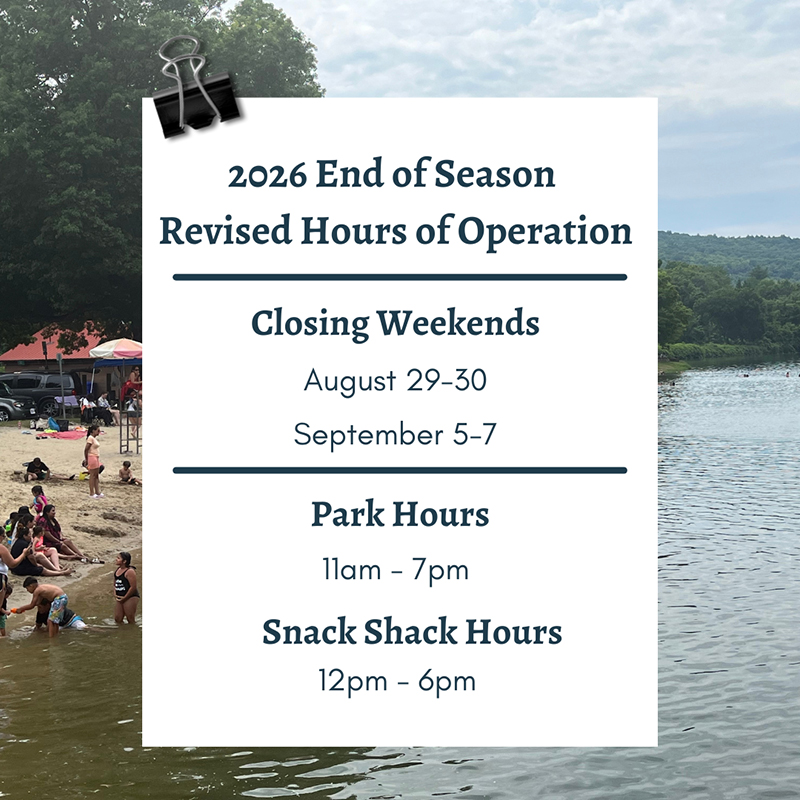 2026 End of Season
Revised Hours of Operation

Closing Weekends

August 29-30

September 5-7

Park Hours

11am - 7pm

Snack Shack Hours

12pm - 6pm